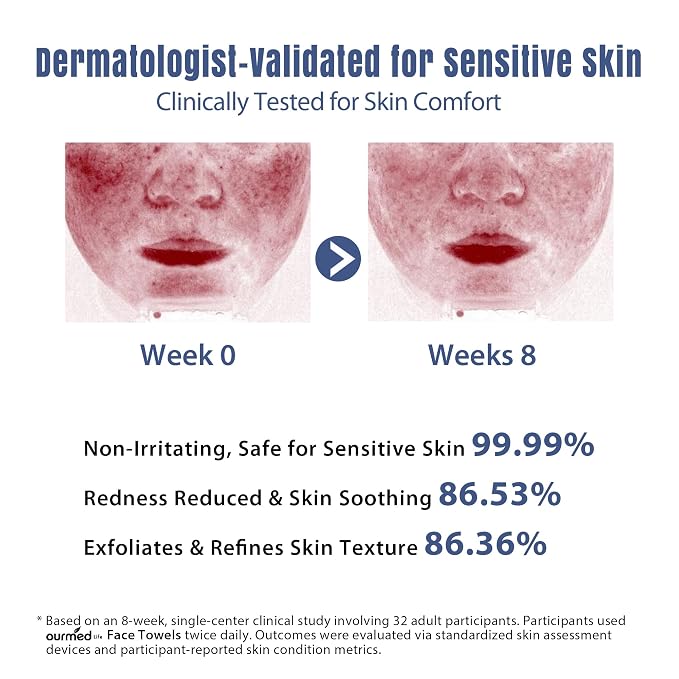 Dermatologist-Validated for Sensitive Skin
Clinically Tested for Skin Comfort

Week 0

Weeks 8

Non-Irritating, Safe for Sensitive Skin 99.99%

Redness Reduced & Skin Soothing 86.53%

Exfoliates & Refines Skin Texture 86.36%

* Based on an 8-week, single-center clinical study involving 32 adult participants. Participants used ourmed life Face Towels twice daily. Outcomes were evaluated via standardized skin assessment devices and participant-reported skin condition metrics.